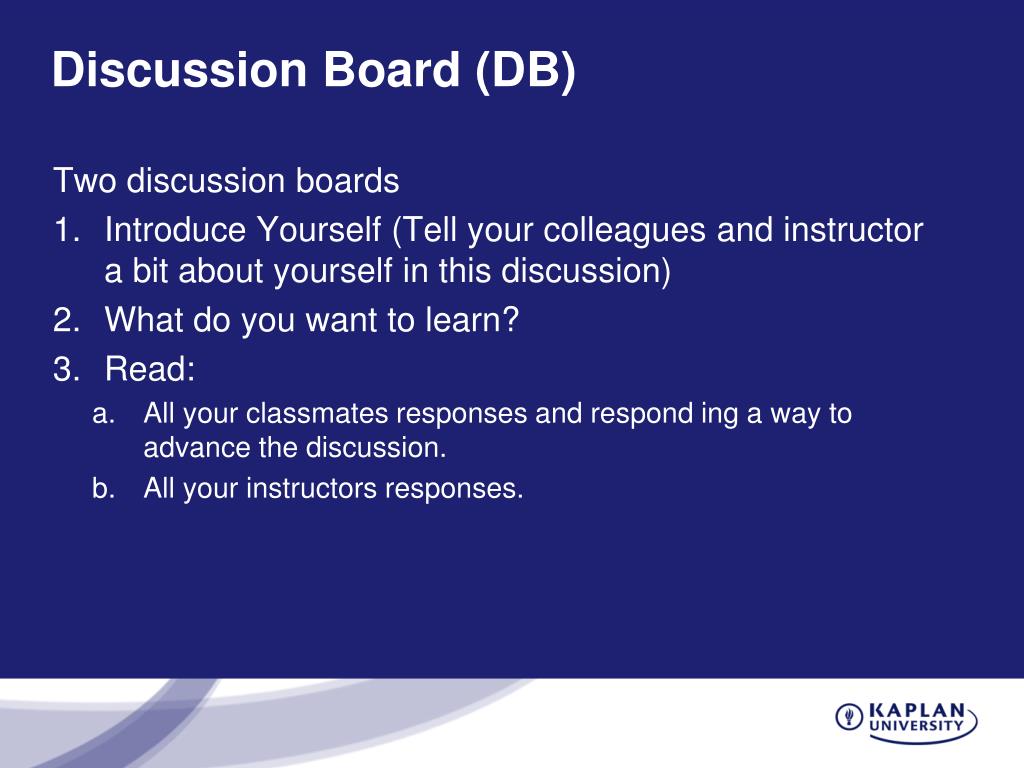 Discussion Board (DB)

Two discussion boards

1. Introduce Yourself (Tell your colleagues and instructor a bit about yourself in this discussion)
2. What do you want to learn?
3. Read:
 a. All your classmates responses and respond ing a way to advance the discussion.
 b. All your instructors responses.

KAPLAN UNIVERSITY